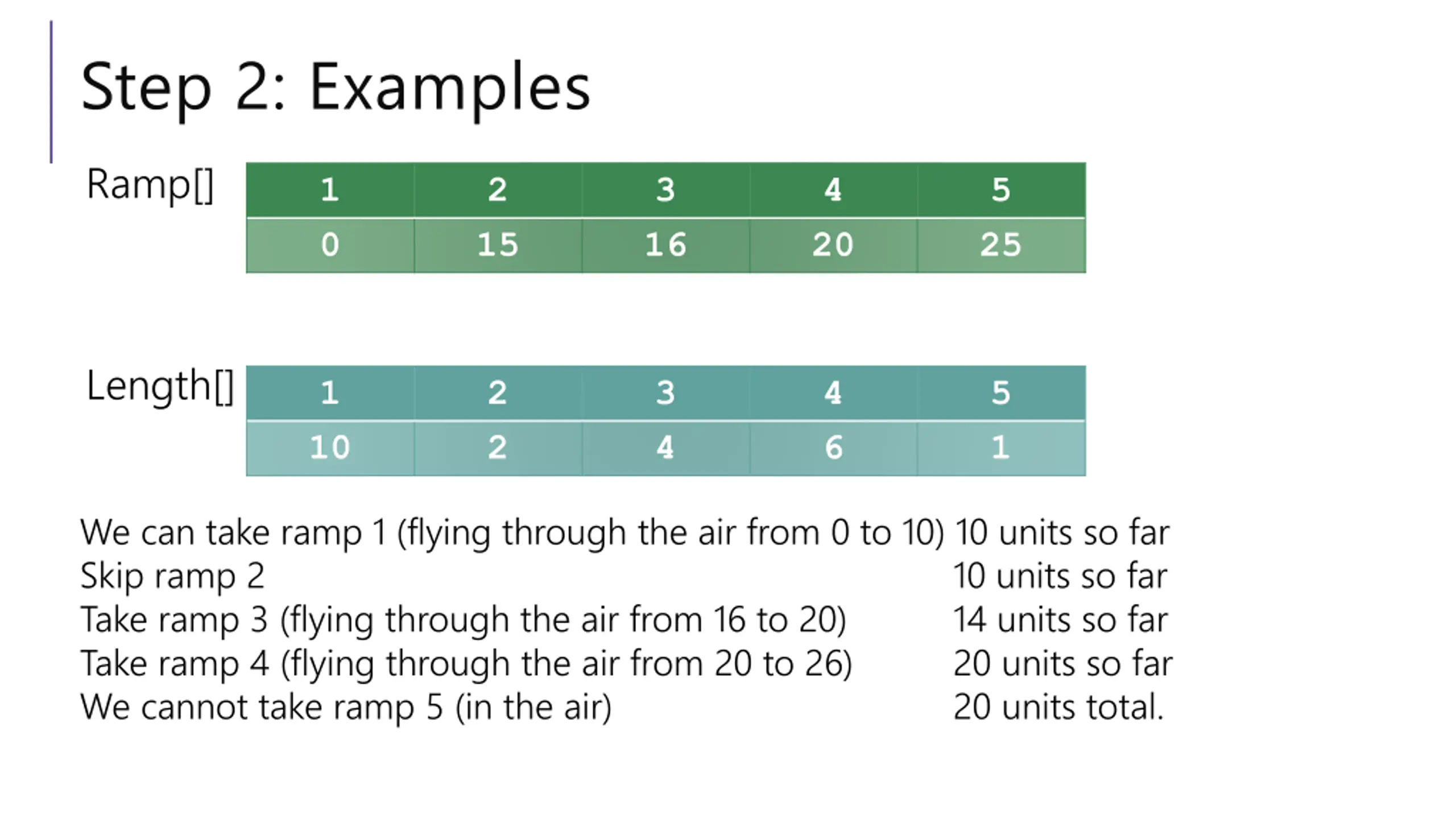 Step 2: Examples

Ramp[]

| 1 | 2 | 3 | 4 | 5 |
|---|---|---|---|---|
| 0 | 15 | 16 | 20 | 25 |

Length[]

| 1 | 2 | 3 | 4 | 5 |
|---|---|---|---|---|
| 10 | 2 | 4 | 6 | 1 |

We can take ramp 1 (flying through the air from 0 to 10) 10 units so far
Skip ramp 2 10 units so far
Take ramp 3 (flying through the air from 16 to 20) 14 units so far
Take ramp 4 (flying through the air from 20 to 26) 20 units so far
We cannot take ramp 5 (in the air) 20 units total.